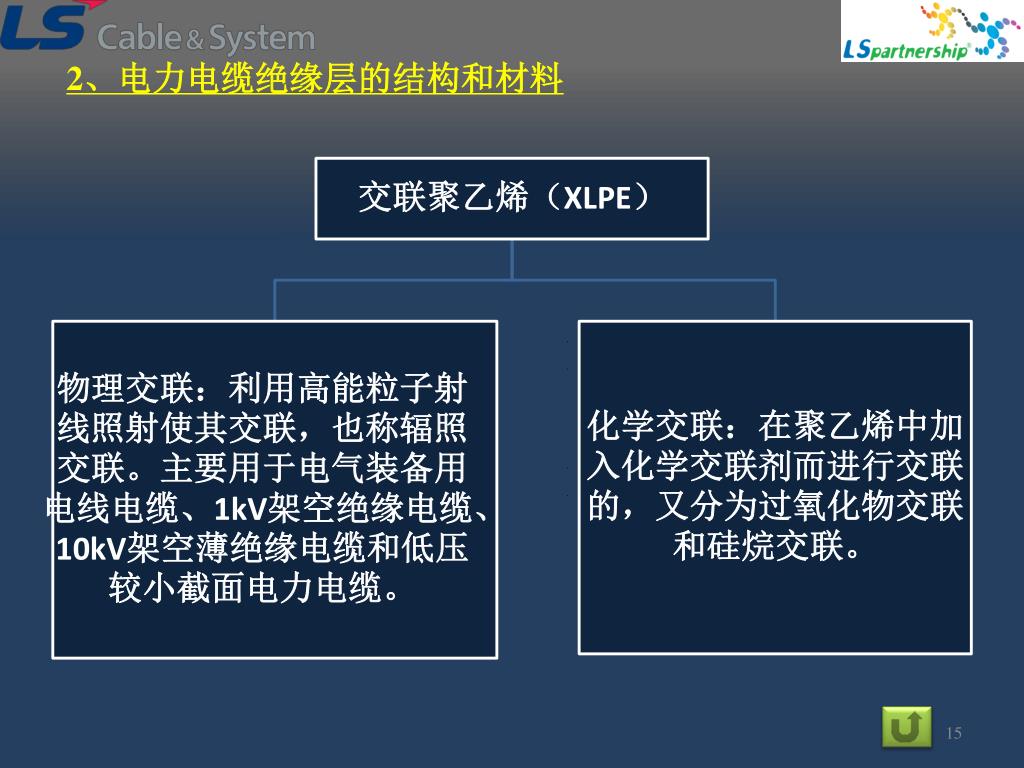 LS Cable & System

LSpartnership

2、电力电缆绝缘层的结构和材料

交联聚乙烯（XLPE）

物理交联：利用高能粒子射线照射使其交联，也称辐照交联。主要用于电气装备用电线电缆、1kV架空绝缘电缆、10kV架空薄绝缘电缆和低压较小截面电力电缆。

化学交联：在聚乙烯中加入化学交联剂而进行交联的，又分为过氧化物交联和硅烷交联。

15